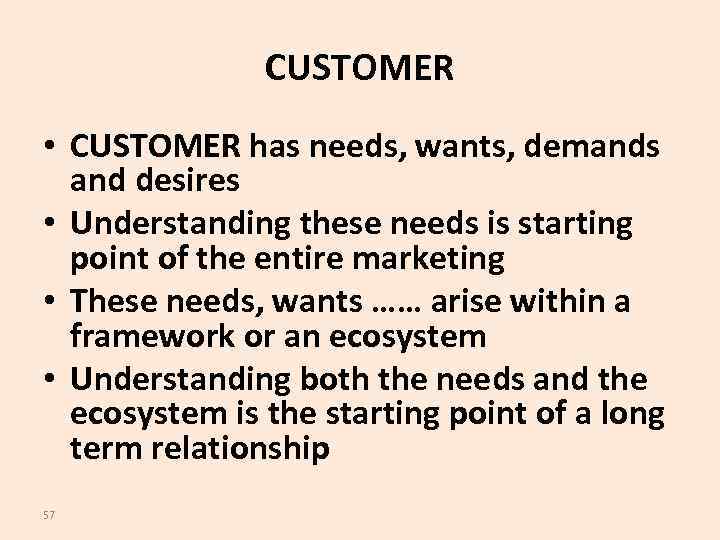 CUSTOMER

• CUSTOMER has needs, wants, demands and desires
• Understanding these needs is starting point of the entire marketing
• These needs, wants …… arise within a framework or an ecosystem
• Understanding both the needs and the ecosystem is the starting point of a long term relationship

57